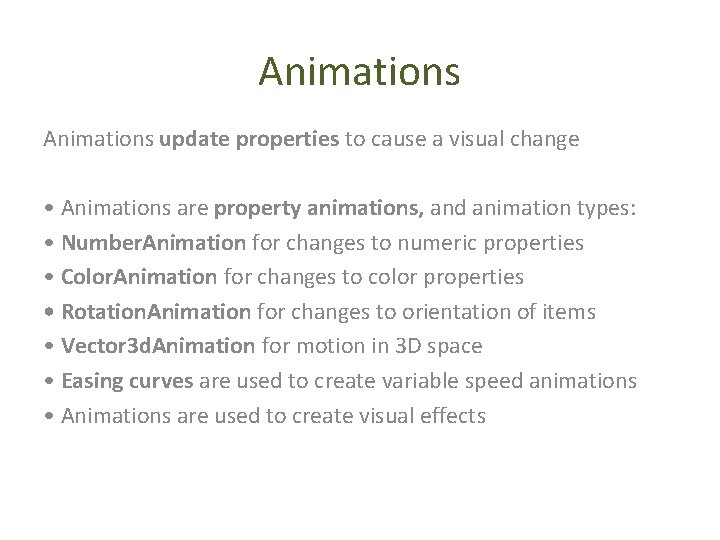 Animations

Animations update properties to cause a visual change

• Animations are property animations, and animation types:
• NumberAnimation for changes to numeric properties
• ColorAnimation for changes to color properties
• RotationAnimation for changes to orientation of items
• Vector3dAnimation for motion in 3D space
• Easing curves are used to create variable speed animations
• Animations are used to create visual effects